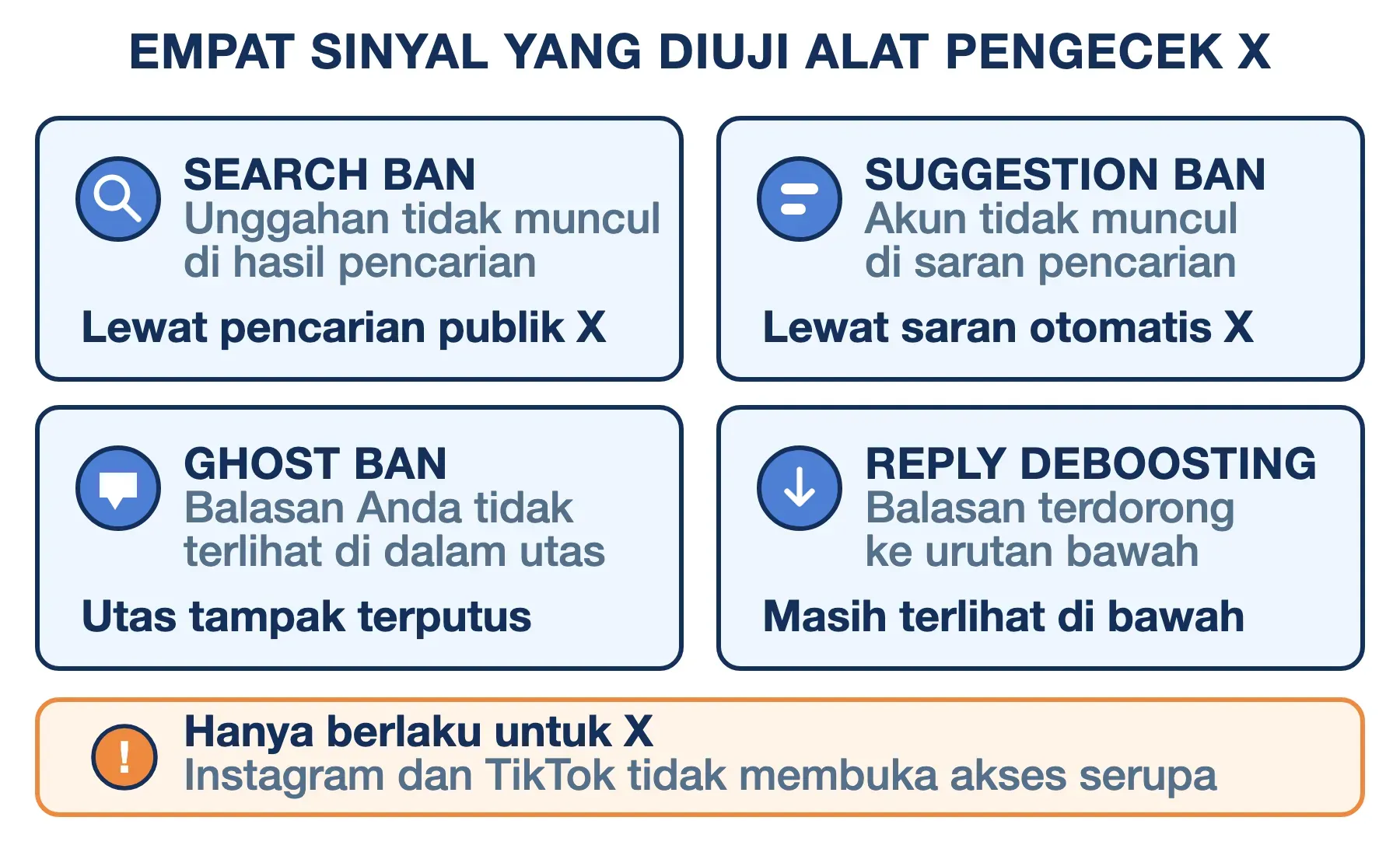 EMPAT SINYAL YANG DIUJI ALAT PENGECEK X

SEARCH BAN
Unggahan tidak muncul di hasil pencarian

Lewat pencarian publik X

SUGGESTION BAN
Akun tidak muncul di saran pencarian

Lewat saran otomatis X

GHOST BAN
Balasan Anda tidak terlihat di dalam utas

Utas tampak terputus

REPLY DEBOOSTING
Balasan terdorong ke urutan bawah

Masih terlihat di bawah

!
Hanya berlaku untuk X
Instagram dan TikTok tidak membuka akses serupa